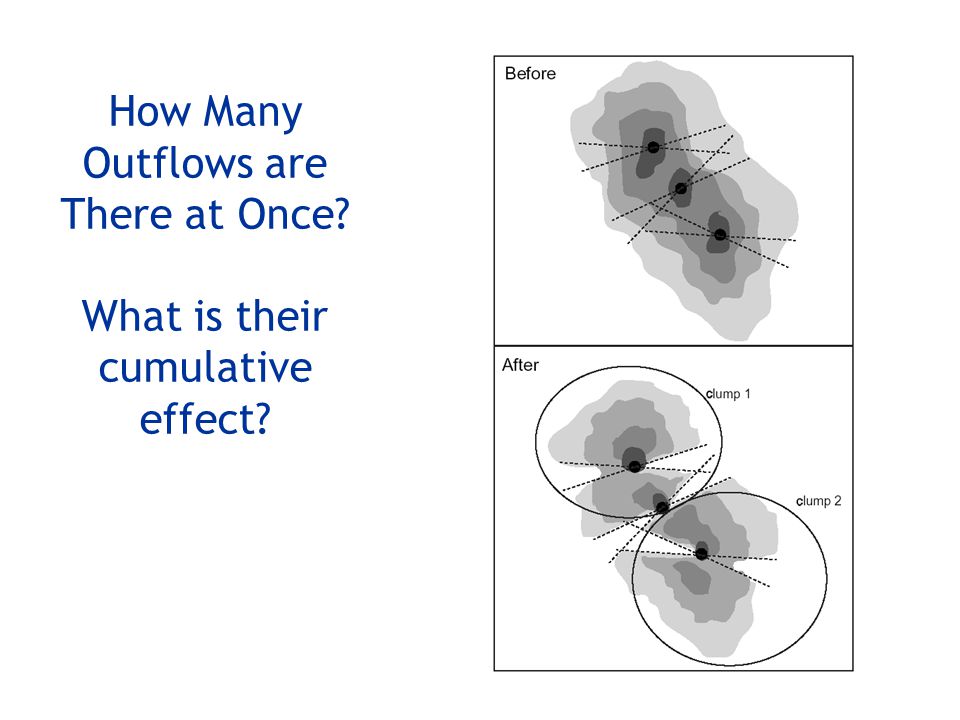 How Many Outflows are There at Once?

What is their cumulative effect?

Before

After

clump 1

clump 2